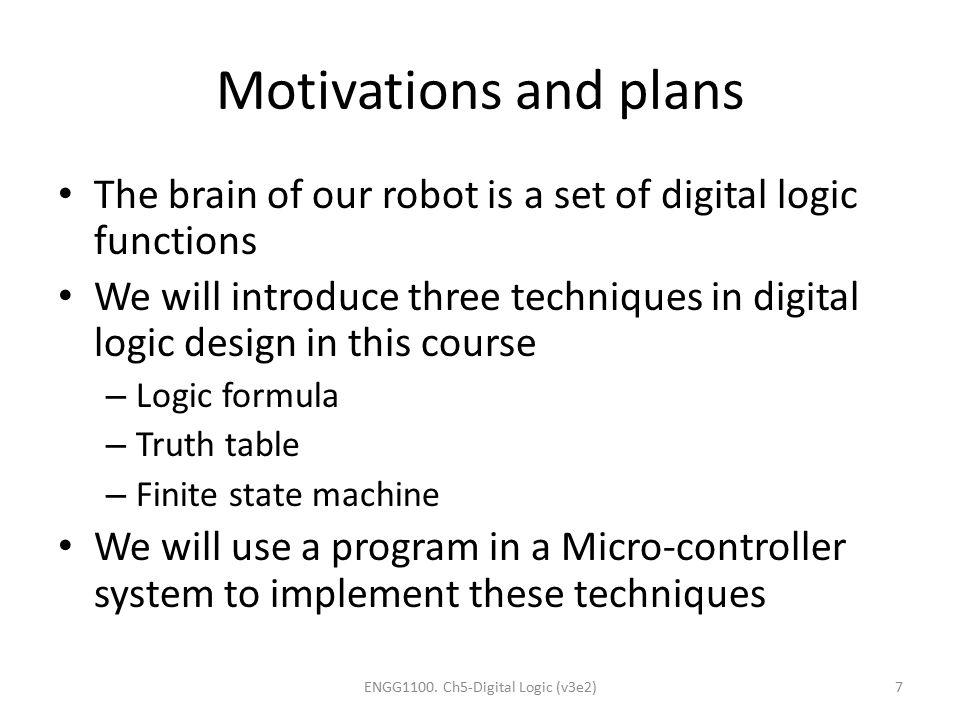 Motivations and plans

• The brain of our robot is a set of digital logic functions
• We will introduce three techniques in digital logic design in this course
  – Logic formula
  – Truth table
  – Finite state machine
• We will use a program in a Micro-controller system to implement these techniques

ENGG1100. Ch5-Digital Logic (v3e2)

7